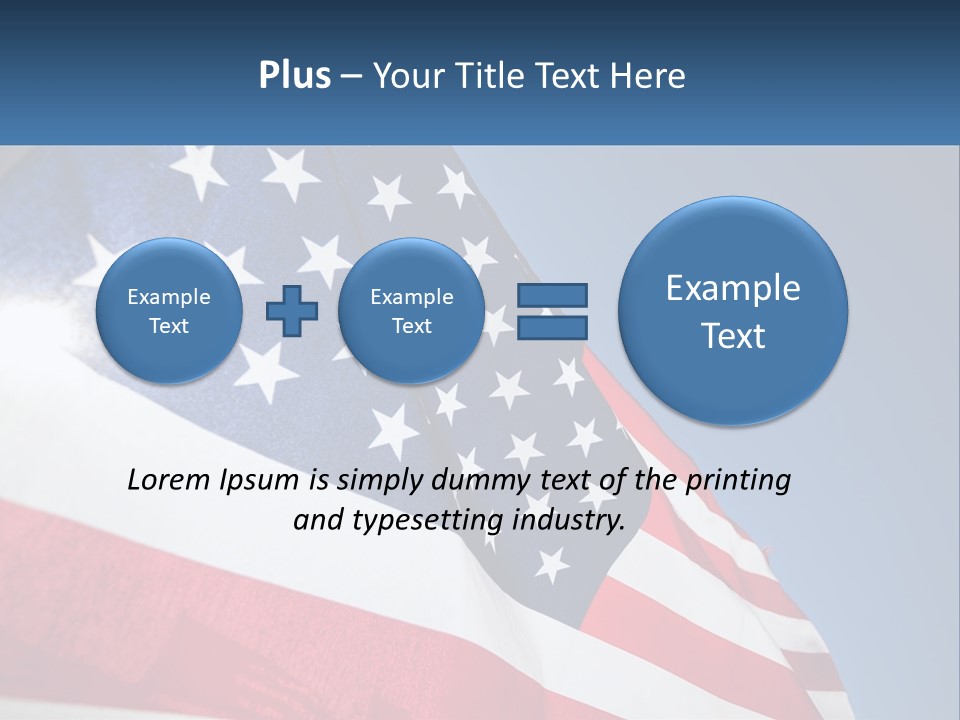 Plus – Your Title Text Here

Example Text

Example Text

Example Text

Lorem Ipsum is simply dummy text of the printing and typesetting industry.